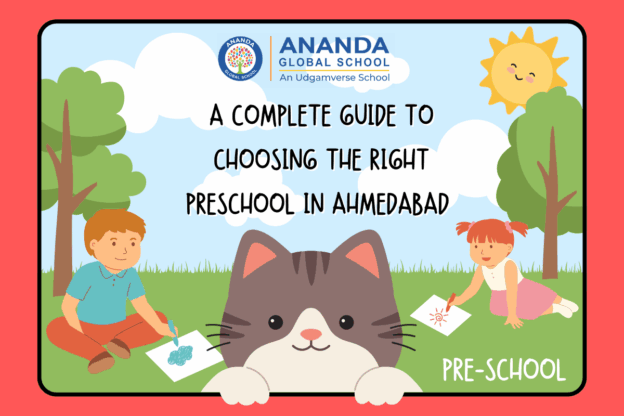 ANANDA GLOBAL SCHOOL

ANANDA
GLOBAL SCHOOL
An Udgamverse School

A COMPLETE GUIDE TO CHOOSING THE RIGHT PRESCHOOL IN AHMEDABAD

PRE-SCHOOL